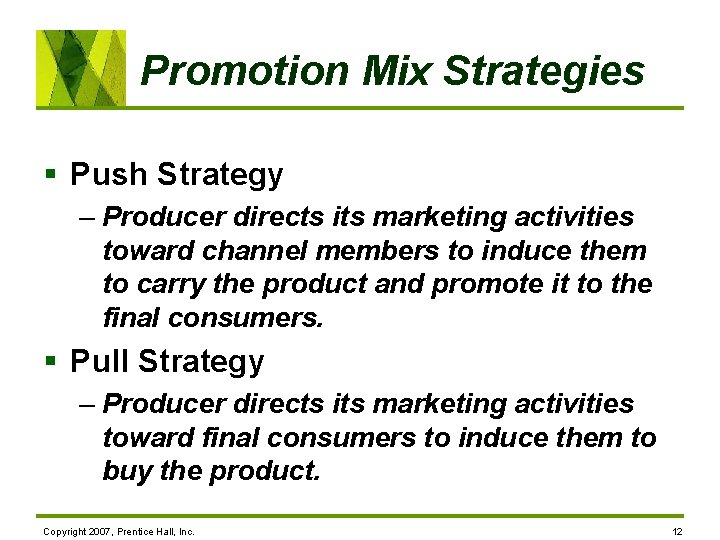 Promotion Mix Strategies

▪ Push Strategy
– Producer directs its marketing activities toward channel members to induce them to carry the product and promote it to the final consumers.

▪ Pull Strategy
– Producer directs its marketing activities toward final consumers to induce them to buy the product.

Copyright 2007, Prentice Hall, Inc.

12